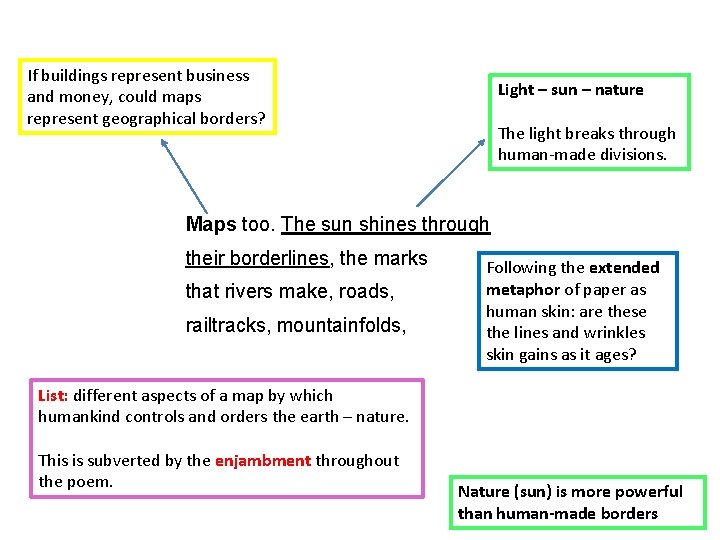 If buildings represent business and money, could maps represent geographical borders?

Light – sun – nature

The light breaks through human-made divisions.

Maps too. The sun shines through
their borderlines, the marks
that rivers make, roads,
railtracks, mountainfolds,

Following the extended metaphor of paper as human skin: are these the lines and wrinkles skin gains as it ages?

List: different aspects of a map by which humankind controls and orders the earth – nature.

This is subverted by the enjambment throughout the poem.

Nature (sun) is more powerful than human-made borders